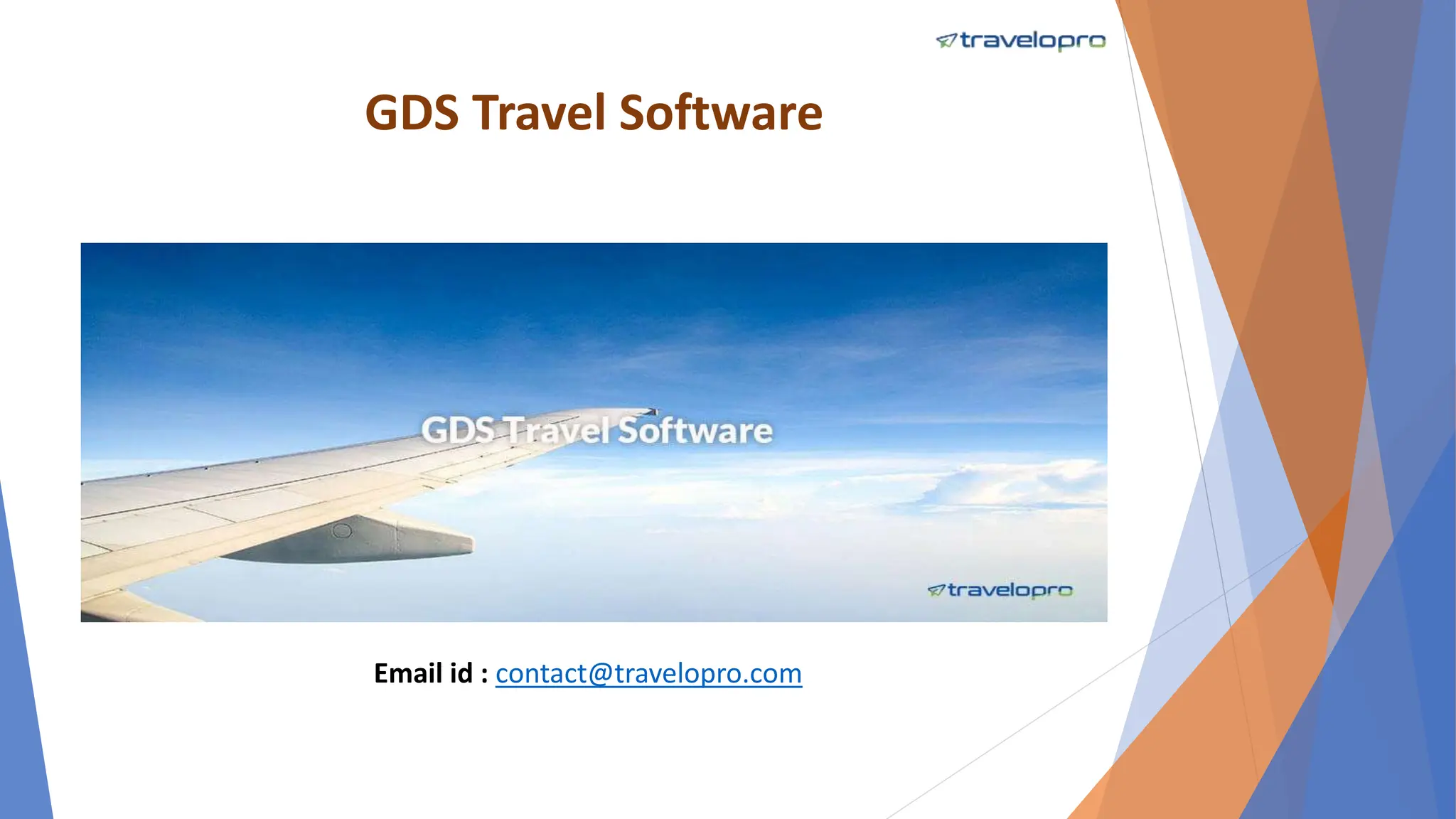 travelopro

GDS Travel Software

GDS Travel Software

travelopro

Email id : contact@travelopro.com